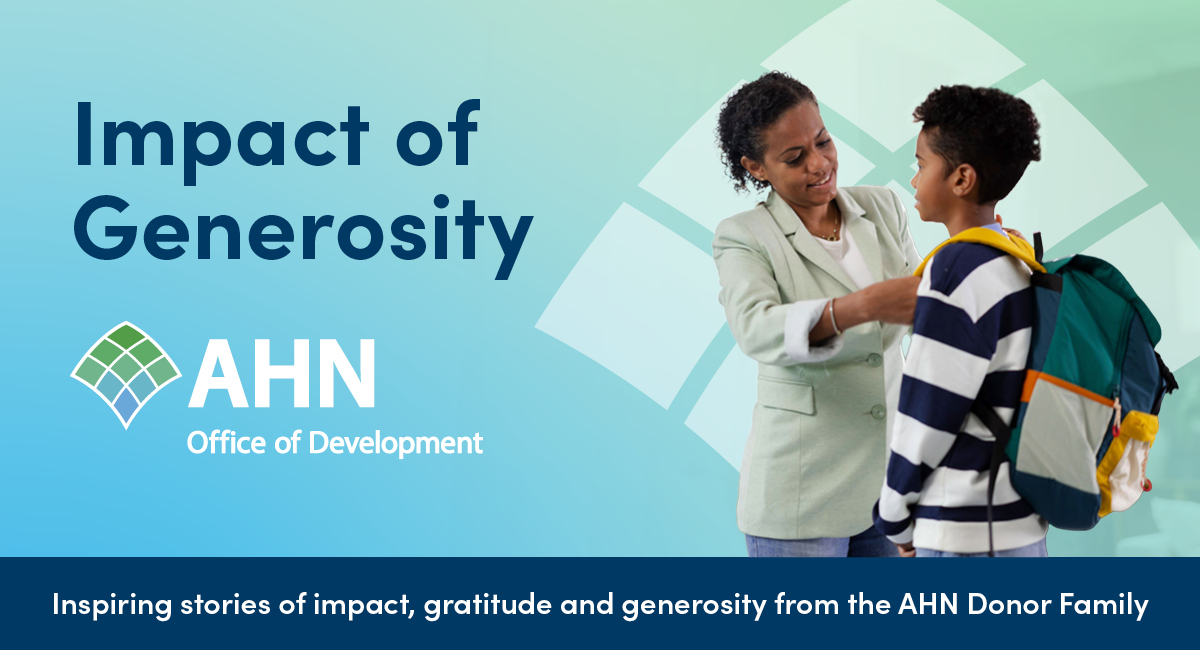 Impact of Generosity

AHN
Office of Development

Inspiring stories of impact, gratitude and generosity from the AHN Donor Family